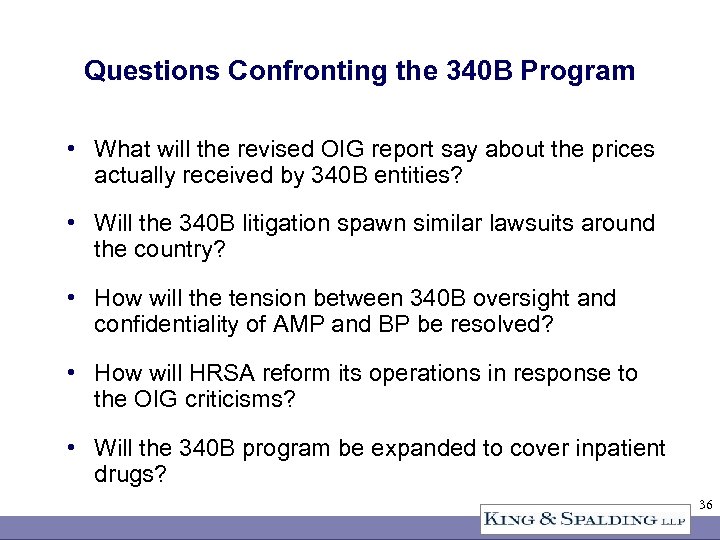 Questions Confronting the 340B Program

• What will the revised OIG report say about the prices actually received by 340B entities?

• Will the 340B litigation spawn similar lawsuits around the country?

• How will the tension between 340B oversight and confidentiality of AMP and BP be resolved?

• How will HRSA reform its operations in response to the OIG criticisms?

• Will the 340B program be expanded to cover inpatient drugs?

36

KING & SPALDING LLP